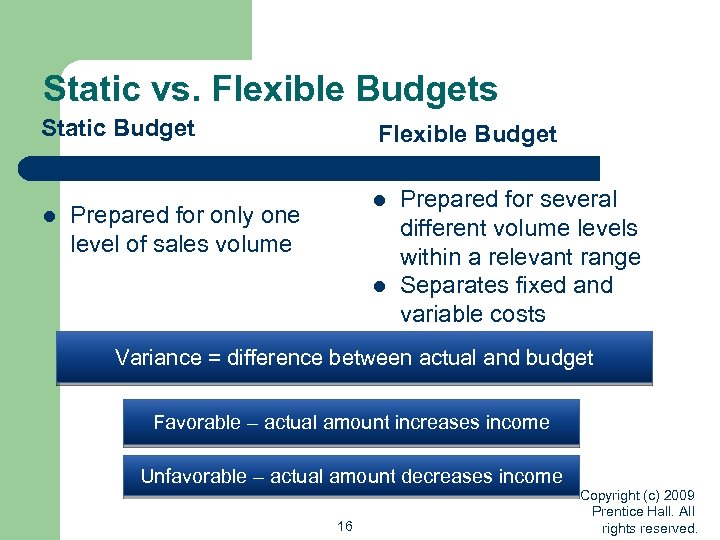 Static vs. Flexible Budgets

Static Budget

- Prepared for only one level of sales volume

Flexible Budget

- Prepared for several different volume levels within a relevant range
- Separates fixed and variable costs

Variance = difference between actual and budget

Favorable – actual amount increases income

Unfavorable – actual amount decreases income

16

Copyright (c) 2009 Prentice Hall. All rights reserved.